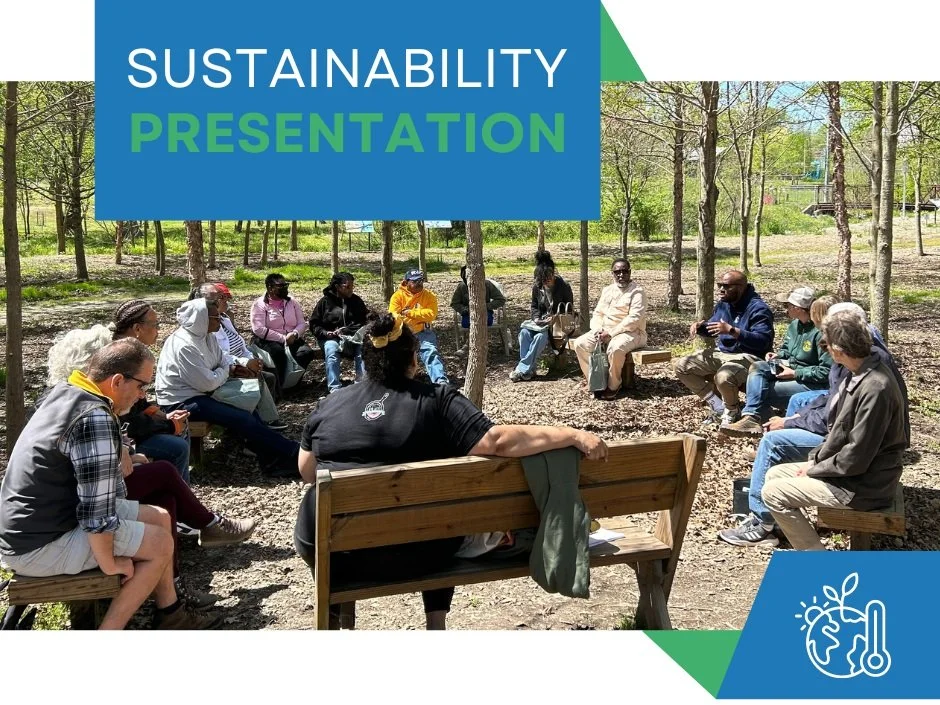 SUSTAINABILITY
PRESENTATION